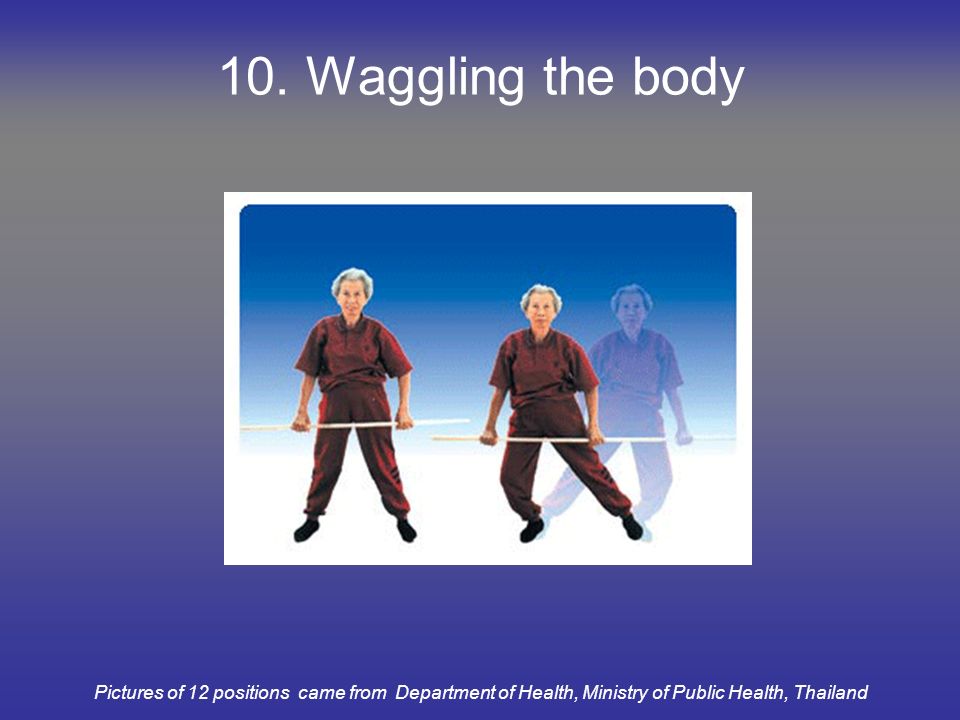 10. Waggling the body

Pictures of 12 positions came from Department of Health, Ministry of Public Health, Thailand